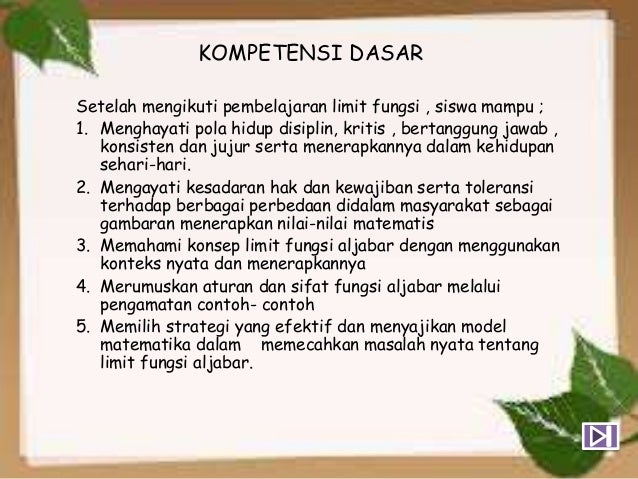 KOMPETENSI DASAR

Setelah mengikuti pembelajaran limit fungsi , siswa mampu ;

1. Menghayati pola hidup disiplin, kritis , bertanggung jawab , konsisten dan jujur serta menerapkannya dalam kehidupan sehari-hari.
2. Mengayati kesadaran hak dan kewajiban serta toleransi terhadap berbagai perbedaan didalam masyarakat sebagai gambaran menerapkan nilai-nilai matematis
3. Memahami konsep limit fungsi aljabar dengan menggunakan konteks nyata dan menerapkannya
4. Merumuskan aturan dan sifat fungsi aljabar melalui pengamatan contoh- contoh
5. Memilih strategi yang efektif dan menyajikan model matematika dalam memecahkan masalah nyata tentang limit fungsi aljabar.